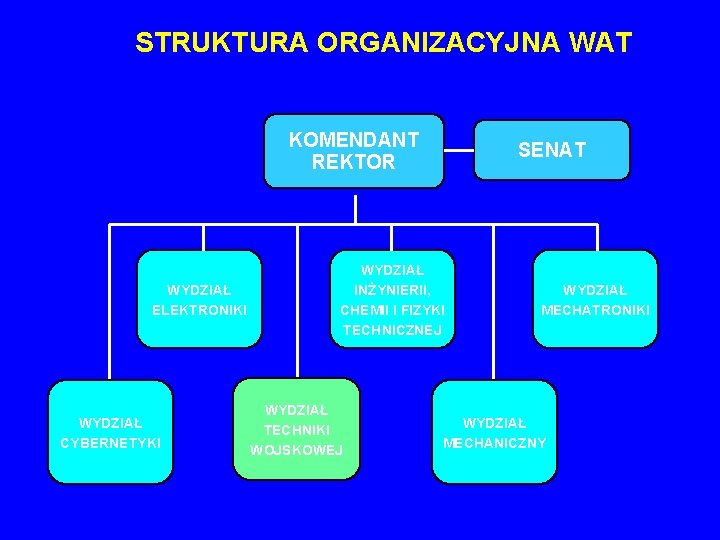 STRUKTURA ORGANIZACYJNA WAT

KOMENDANT REKTOR

SENAT

WYDZIAŁ ELEKTRONIKI

WYDZIAŁ INŻYNIERII, CHEMII I FIZYKI TECHNICZNEJ

WYDZIAŁ MECHATRONIKI

WYDZIAŁ CYBERNETYKI

WYDZIAŁ TECHNIKI WOJSKOWEJ

WYDZIAŁ MECHANICZNY